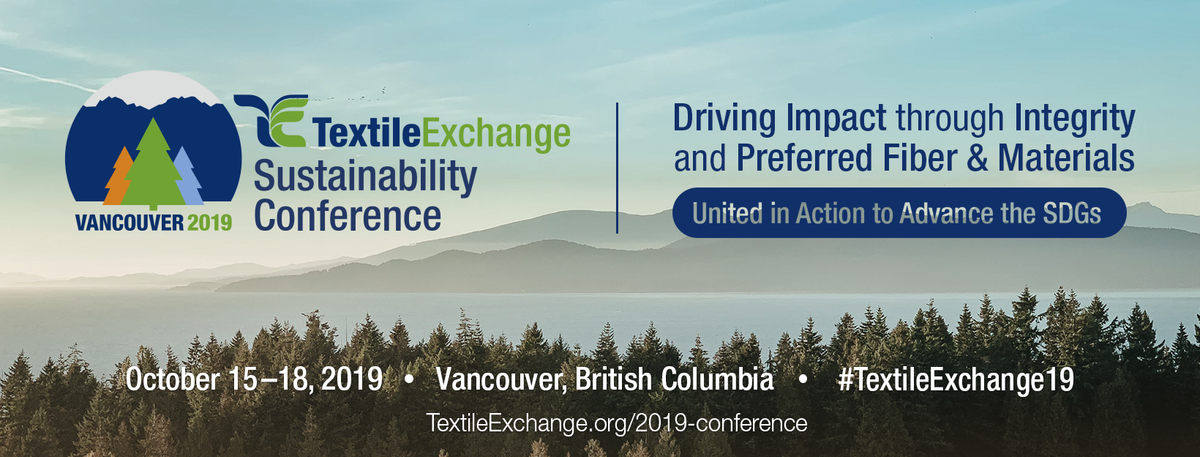 VANCOUVER 2019

TextileExchange
Sustainability Conference

Driving Impact through Integrity and Preferred Fiber & Materials

United in Action to Advance the SDGs

October 15–18, 2019 • Vancouver, British Columbia • #TextileExchange19

TextileExchange.org/2019-conference